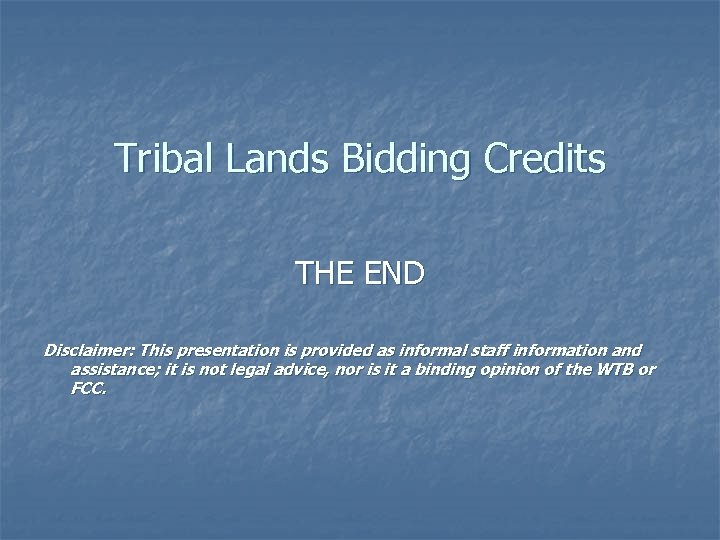 Tribal Lands Bidding Credits

THE END

Disclaimer: This presentation is provided as informal staff information and assistance; it is not legal advice, nor is it a binding opinion of the WTB or FCC.